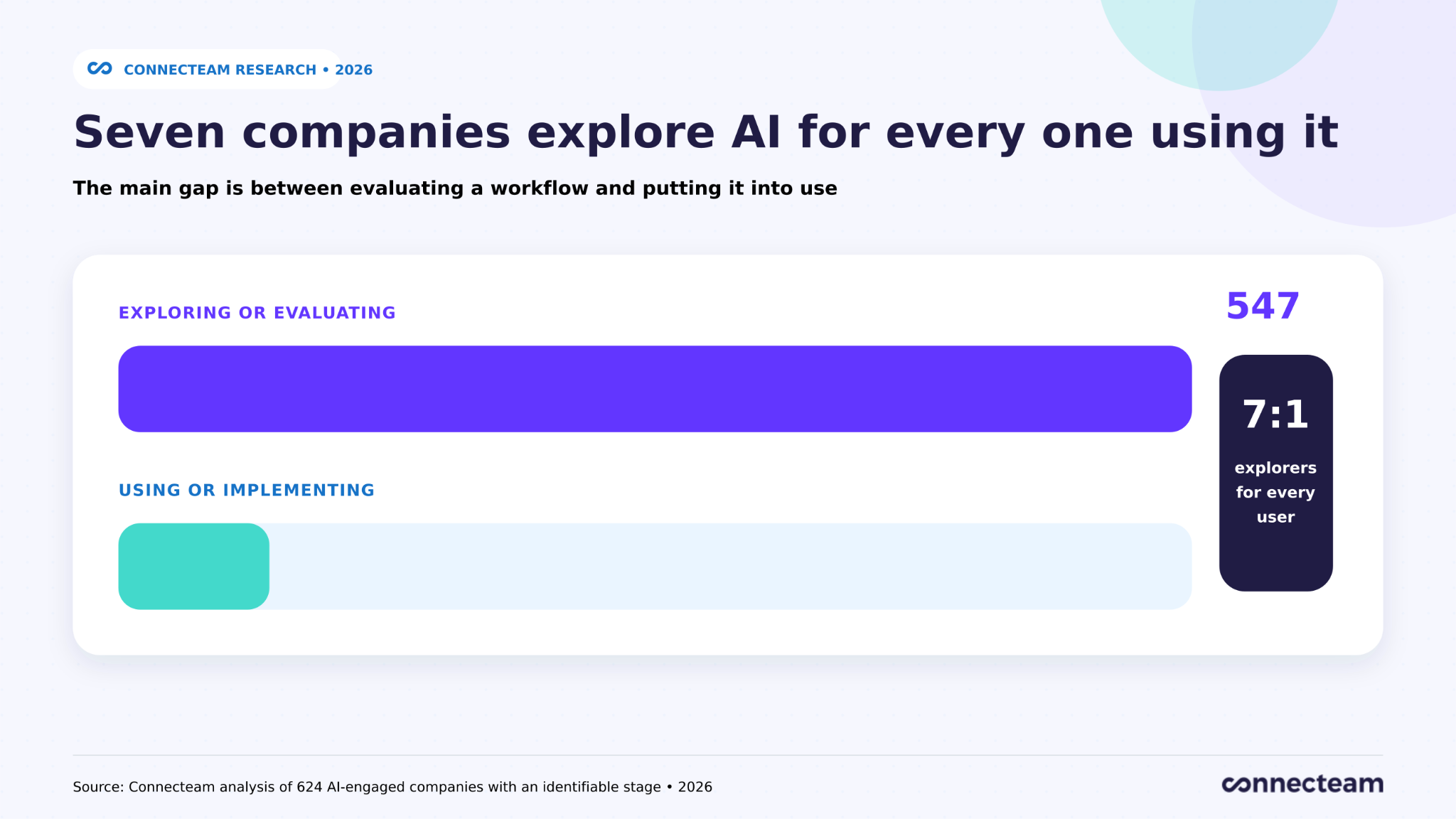 CONNECTEAM RESEARCH • 2026

Seven companies explore AI for every one using it

The main gap is between evaluating a workflow and putting it into use

EXPLORING OR EVALUATING

547

USING OR IMPLEMENTING

7:1

explorers for every user

Source: Connecteam analysis of 624 AI-engaged companies with an identifiable stage • 2026

connecteam